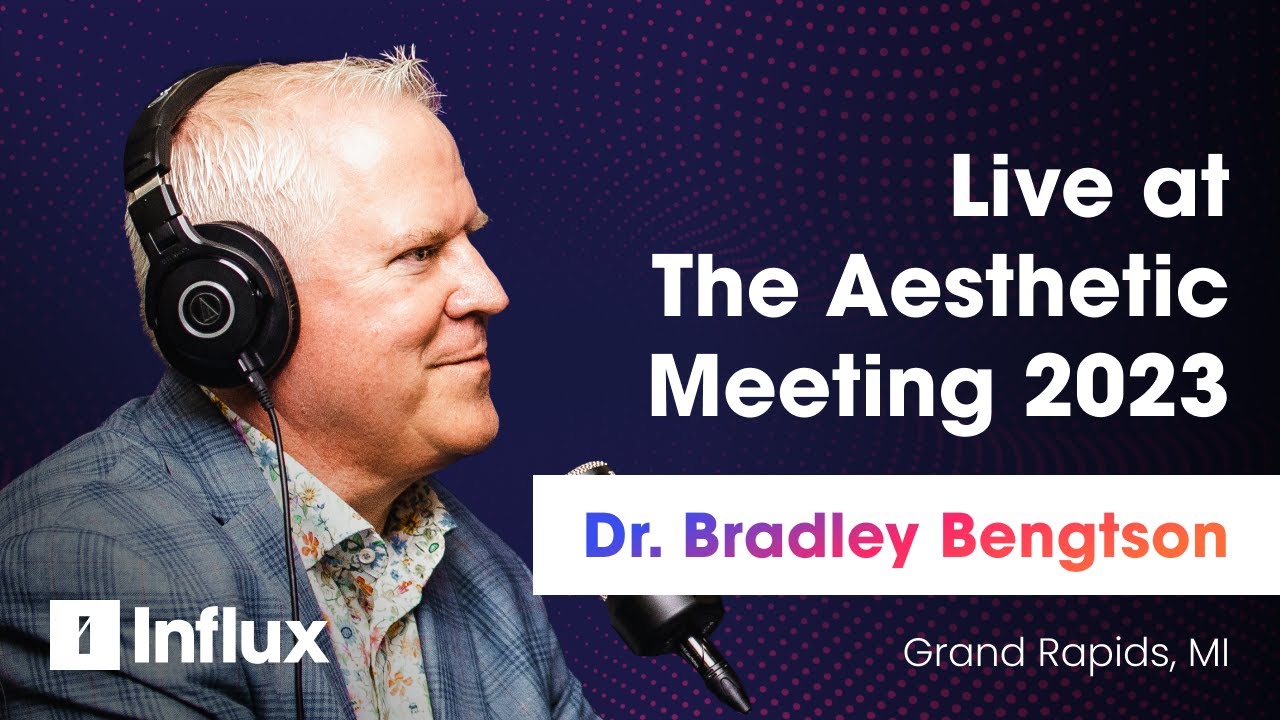 Live at The Aesthetic Meeting 2023

Dr. Bradley Bengtson

Influx

Grand Rapids, MI